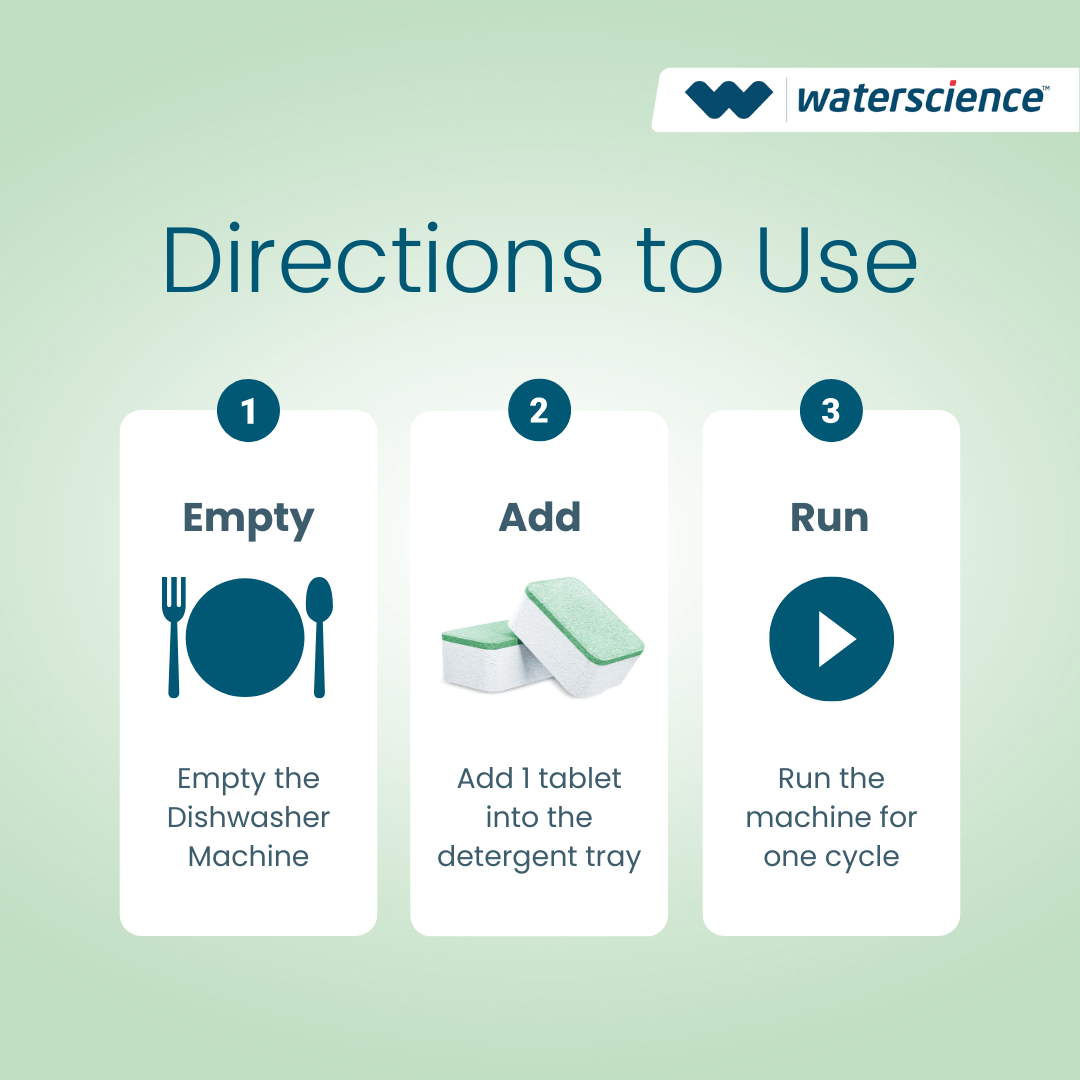 waterscience™

Directions to Use

1

Empty

Empty the Dishwasher Machine

2

Add

Add 1 tablet into the detergent tray

3

Run

Run the machine for one cycle